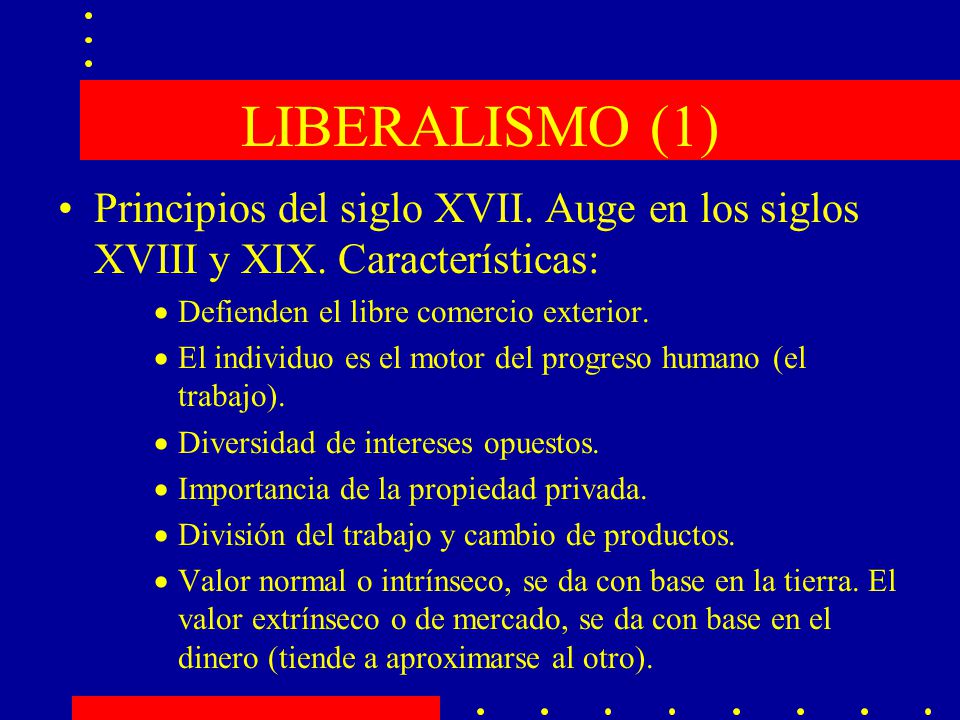 LIBERALISMO (1)

• Principios del siglo XVII. Auge en los siglos XVIII y XIX. Características:

• Defienden el libre comercio exterior.

• El individuo es el motor del progreso humano (el trabajo).

• Diversidad de intereses opuestos.

• Importancia de la propiedad privada.

• División del trabajo y cambio de productos.

• Valor normal o intrínseco, se da con base en la tierra. El valor extrínseco o de mercado, se da con base en el dinero (tiende a aproximarse al otro).